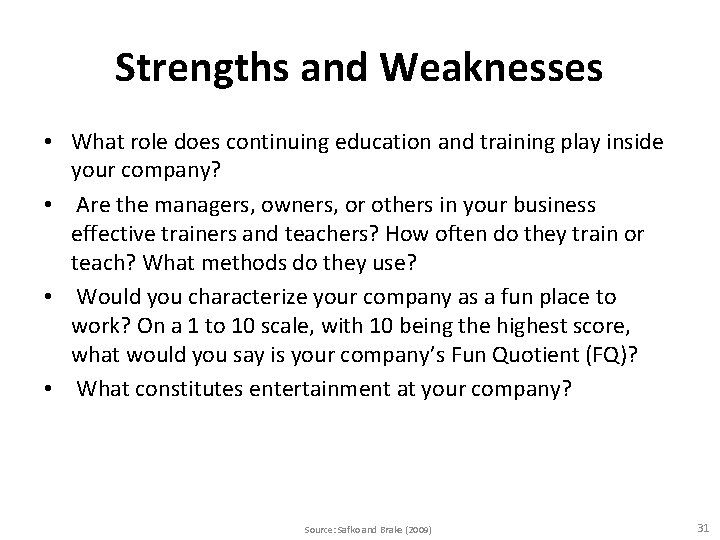 Strengths and Weaknesses

• What role does continuing education and training play inside your company?
• Are the managers, owners, or others in your business effective trainers and teachers? How often do they train or teach? What methods do they use?
• Would you characterize your company as a fun place to work? On a 1 to 10 scale, with 10 being the highest score, what would you say is your company's Fun Quotient (FQ)?
• What constitutes entertainment at your company?

Source: Safko and Brake (2009)

31